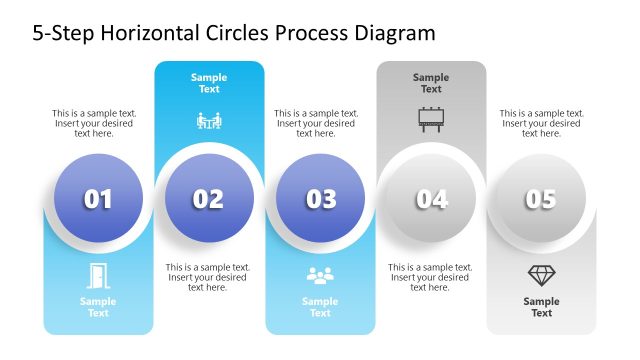 5-Step Horizontal Circles Process Diagram

This is a sample text. Insert your desired text here.

01

Sample Text

Sample Text

02

This is a sample text. Insert your desired text here.

This is a sample text. Insert your desired text here.

03

Sample Text

Sample Text

04

This is a sample text. Insert your desired text here.

This is a sample text. Insert your desired text here.

05

Sample Text